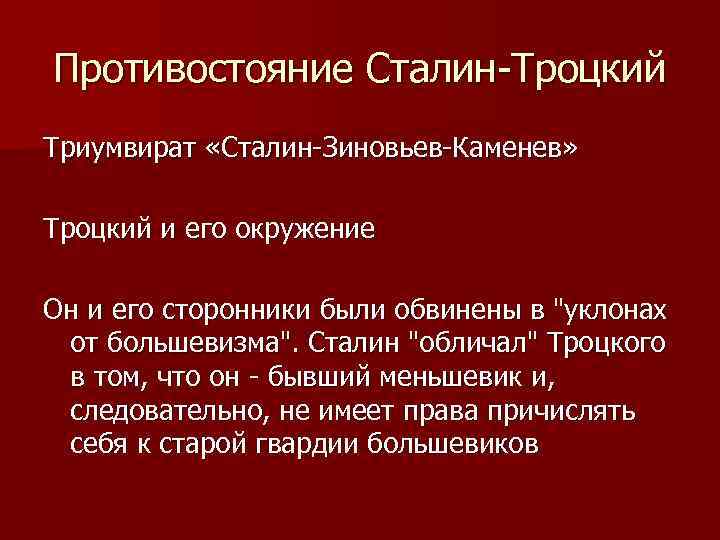 Противостояние Сталин-Троцкий

Триумвират «Сталин-Зиновьев-Каменев»

Троцкий и его окружение

Он и его сторонники были обвинены в "уклонах от большевизма". Сталин "обличал" Троцкого в том, что он - бывший меньшевик и, следовательно, не имеет права причислять себя к старой гвардии большевиков